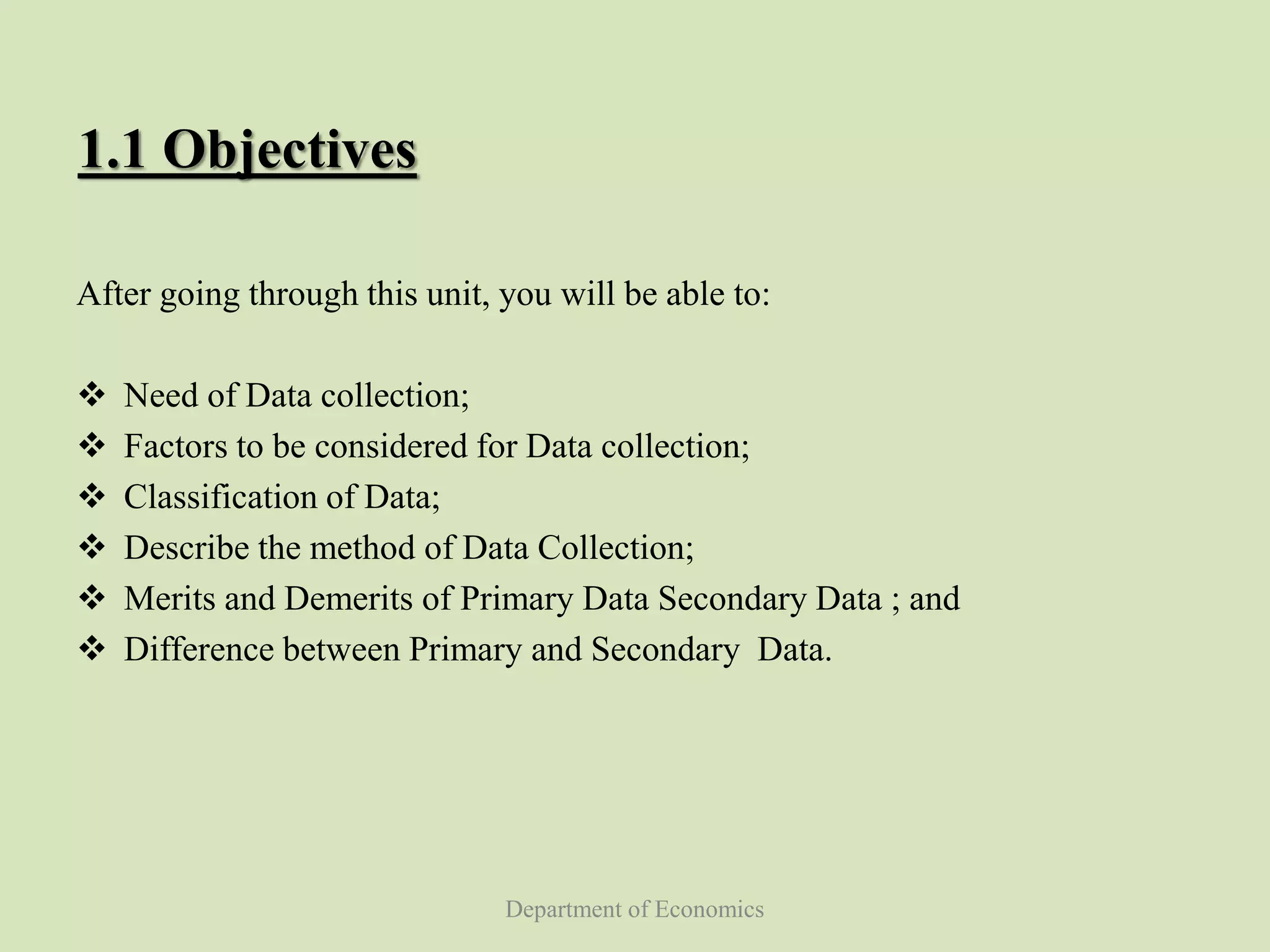 1.1 Objectives

After going through this unit, you will be able to:

❖ Need of Data collection;
❖ Factors to be considered for Data collection;
❖ Classification of Data;
❖ Describe the method of Data Collection;
❖ Merits and Demerits of Primary Data Secondary Data ; and
❖ Difference between Primary and Secondary Data.

Department of Economics